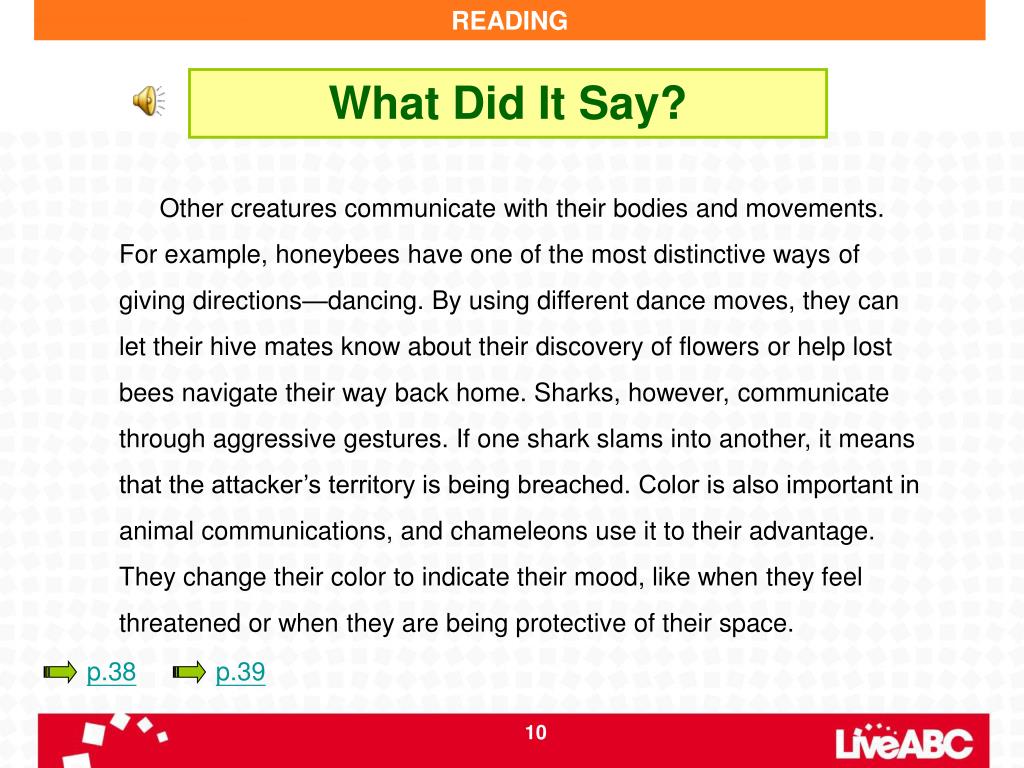 READING

What Did It Say?

Other creatures communicate with their bodies and movements. For example, honeybees have one of the most distinctive ways of giving directions—dancing. By using different dance moves, they can let their hive mates know about their discovery of flowers or help lost bees navigate their way back home. Sharks, however, communicate through aggressive gestures. If one shark slams into another, it means that the attacker's territory is being breached. Color is also important in animal communications, and chameleons use it to their advantage. They change their color to indicate their mood, like when they feel threatened or when they are being protective of their space.

p.38 p.39

10

LiveABC